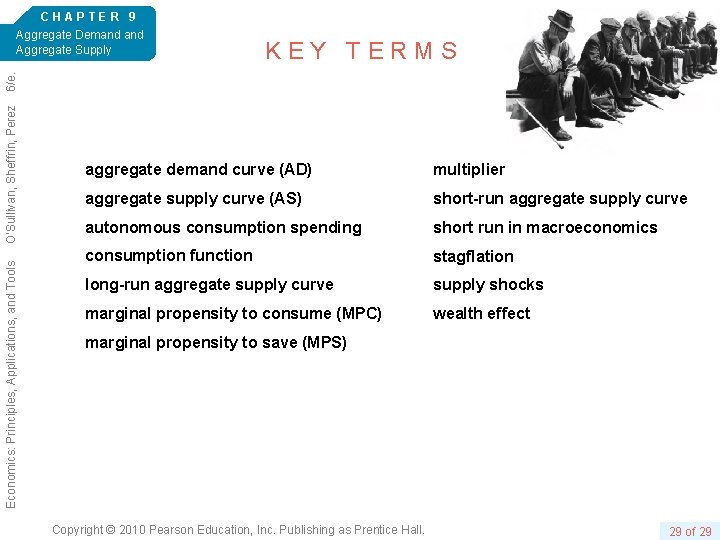 CHAPTER 9
Aggregate Demand and Aggregate Supply

KEY TERMS

Economics: Principles, Applications, and Tools O'Sullivan, Sheffrin, Perez 6/e.

aggregate demand curve (AD)
aggregate supply curve (AS)
autonomous consumption spending
consumption function
long-run aggregate supply curve
marginal propensity to consume (MPC)
marginal propensity to save (MPS)

multiplier
short-run aggregate supply curve
short run in macroeconomics
stagflation
supply shocks
wealth effect

Copyright © 2010 Pearson Education, Inc. Publishing as Prentice Hall.

29 of 29